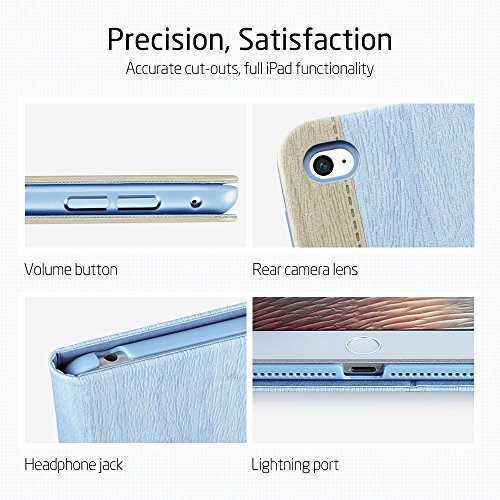 Precision, Satisfaction

Accurate cut-outs, full iPad functionality

Volume button

Rear camera lens

Headphone jack

Lightning port